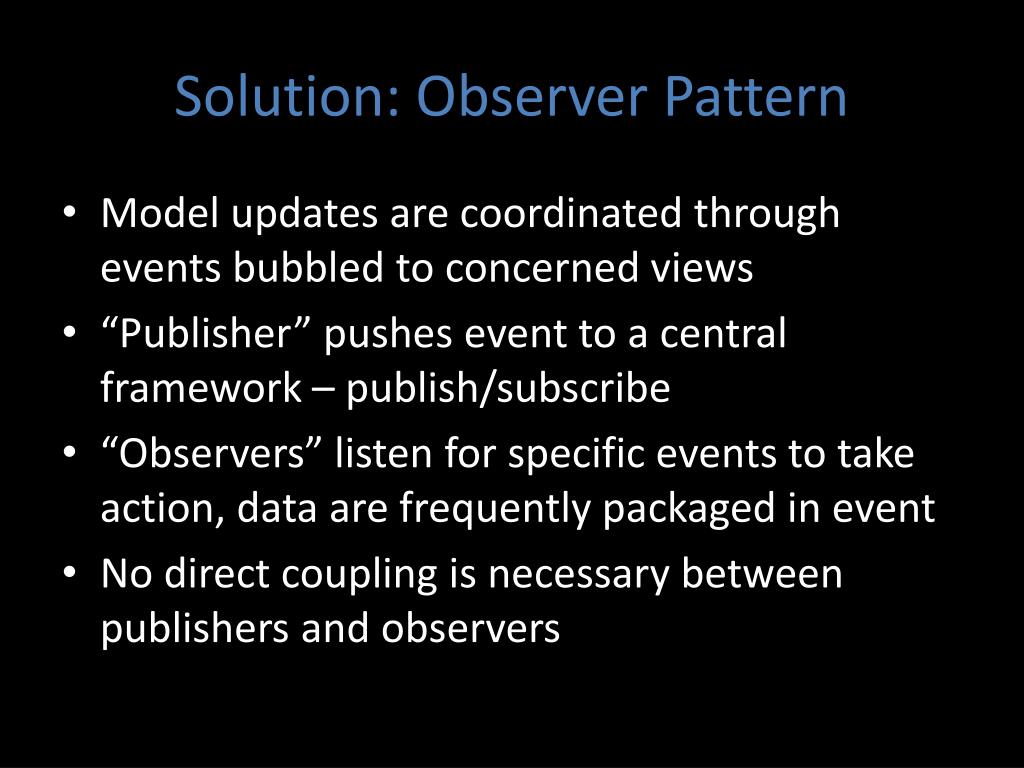 Solution: Observer Pattern

• Model updates are coordinated through events bubbled to concerned views
• “Publisher” pushes event to a central framework – publish/subscribe
• “Observers” listen for specific events to take action, data are frequently packaged in event
• No direct coupling is necessary between publishers and observers